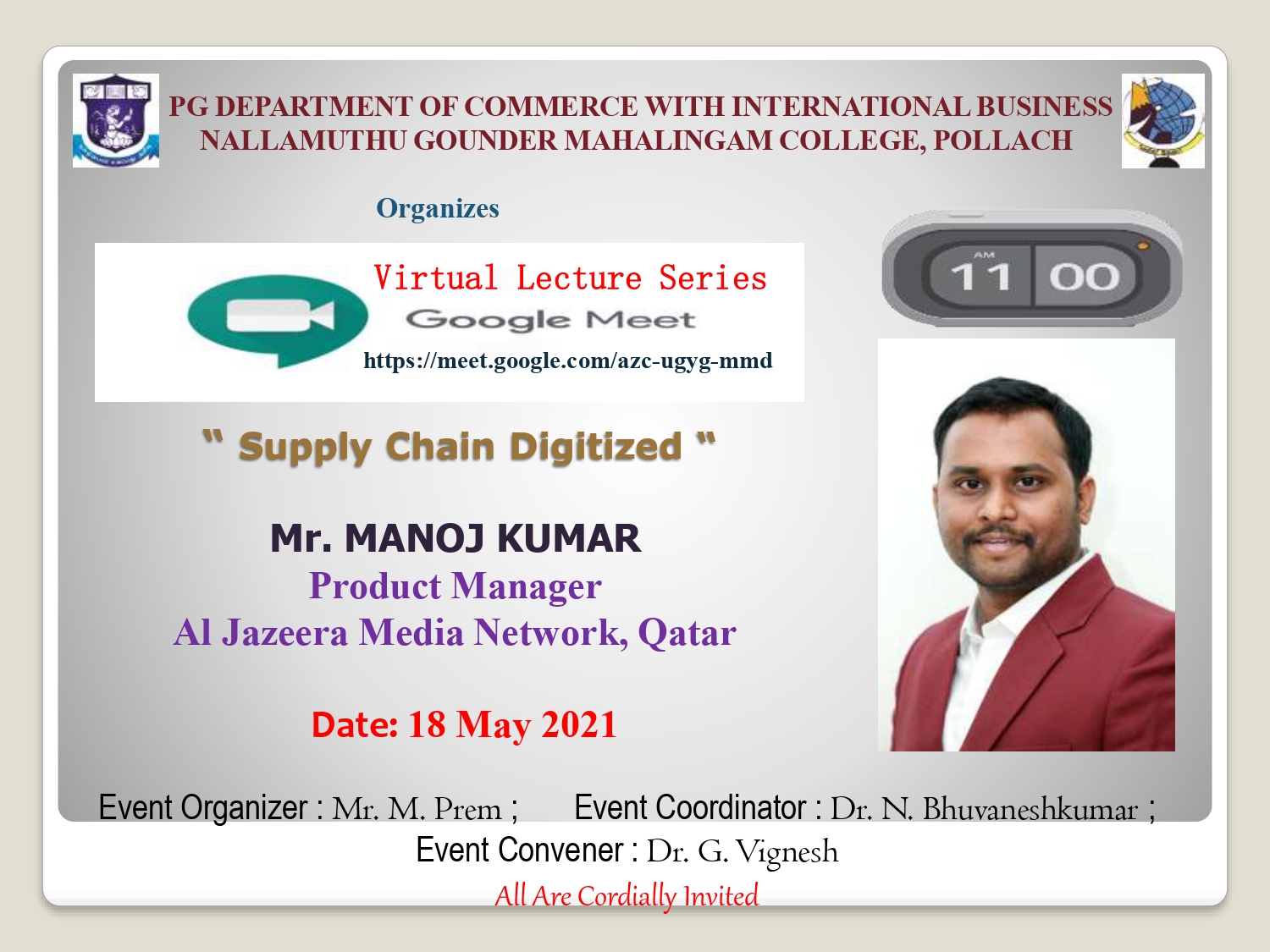 PG DEPARTMENT OF COMMERCE WITH INTERNATIONAL BUSINESS
NALLAMUTHU GOUNDER MAHALINGAM COLLEGE, POLLACH

Organizes

Virtual Lecture Series
Google Meet
https://meet.google.com/azc-ugyg-mmd

AM
11 00

" Supply Chain Digitized "

Mr. MANOJ KUMAR
Product Manager
Al Jazeera Media Network, Qatar

Date: 18 May 2021

Event Organizer : Mr. M. Prem ; Event Coordinator : Dr. N. Bhuvaneshkumar ;
Event Convener : Dr. G. Vignesh
All Are Cordially Invited